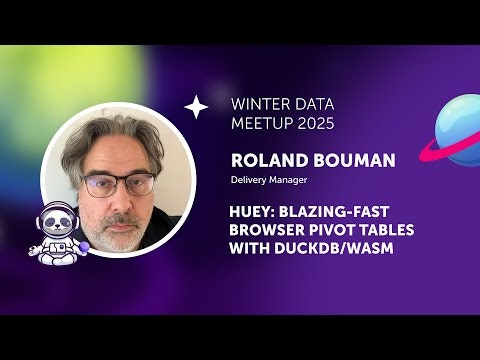 WINTER DATA MEETUP 2025

ROLAND BOUMAN

Delivery Manager

HUEY: BLAZING-FAST BROWSER PIVOT TABLES WITH DUCKDB/WASM